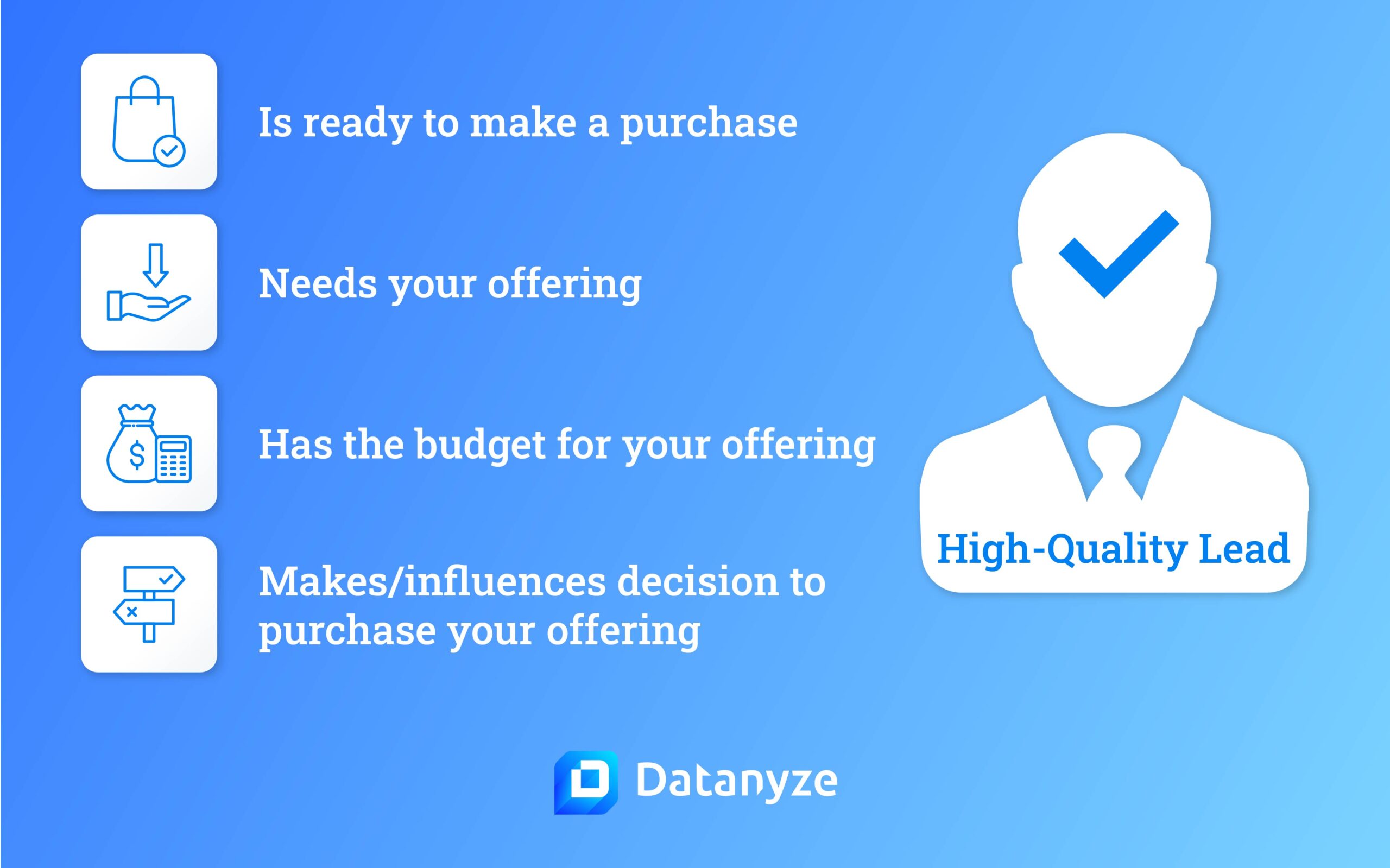 Is ready to make a purchase

Needs your offering

Has the budget for your offering

Makes/influences decision to purchase your offering

High-Quality Lead

Datanyze